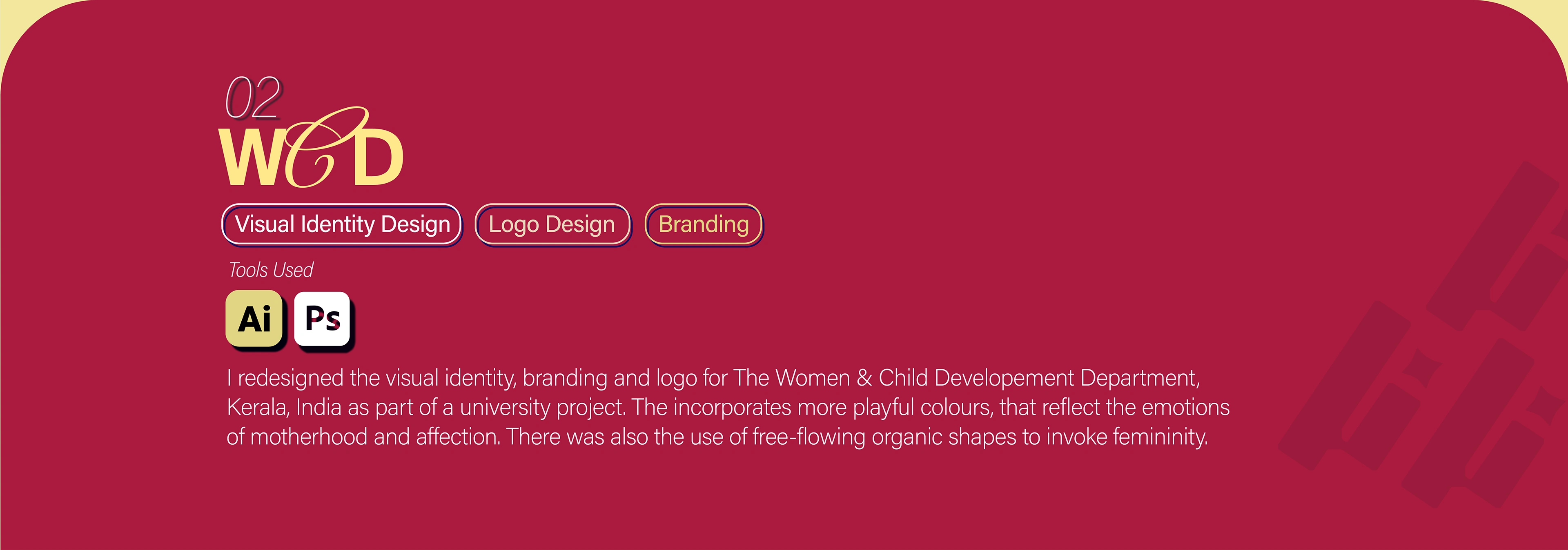 02
WCD

Visual Identity Design
Logo Design
Branding

Tools Used

Ai
Ps

I redesigned the visual identity, branding and logo for The Women & Child Developement Department, Kerala, India as part of a university project. The incorporates more playful colours, that reflect the emotions of motherhood and affection. There was also the use of free-flowing organic shapes to invoke femininity.